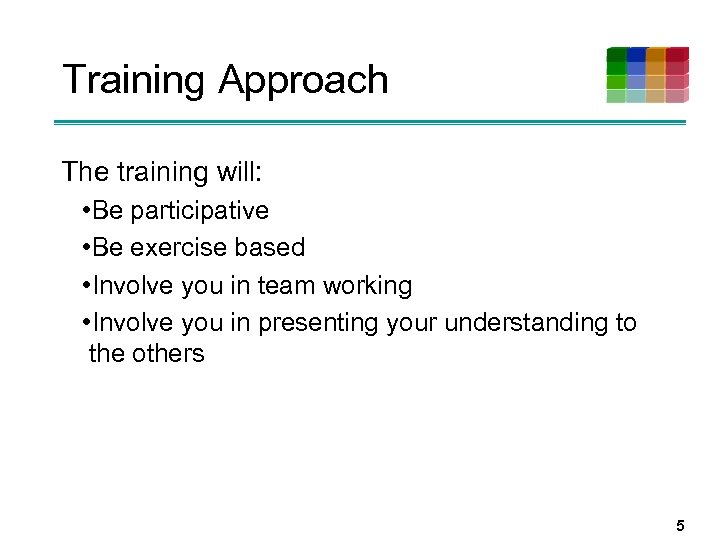 Training Approach

The training will:

•Be participative

•Be exercise based

•Involve you in team working

•Involve you in presenting your understanding to the others

5